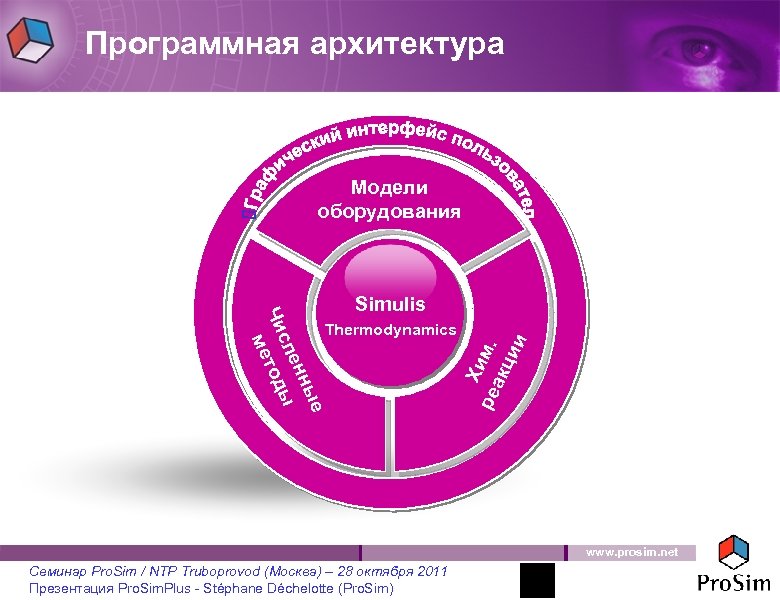 Программная архитектура

Графический интерфейс пользовател

Модели оборудования

Simulis Thermodynamics

Численные методы

Хим. реакции

www.prosim.net

Семинар ProSim / NTP Truboprovod (Москва) – 28 октября 2011
Презентация ProSimPlus - Stéphane Déchelotte (ProSim)

ProSim